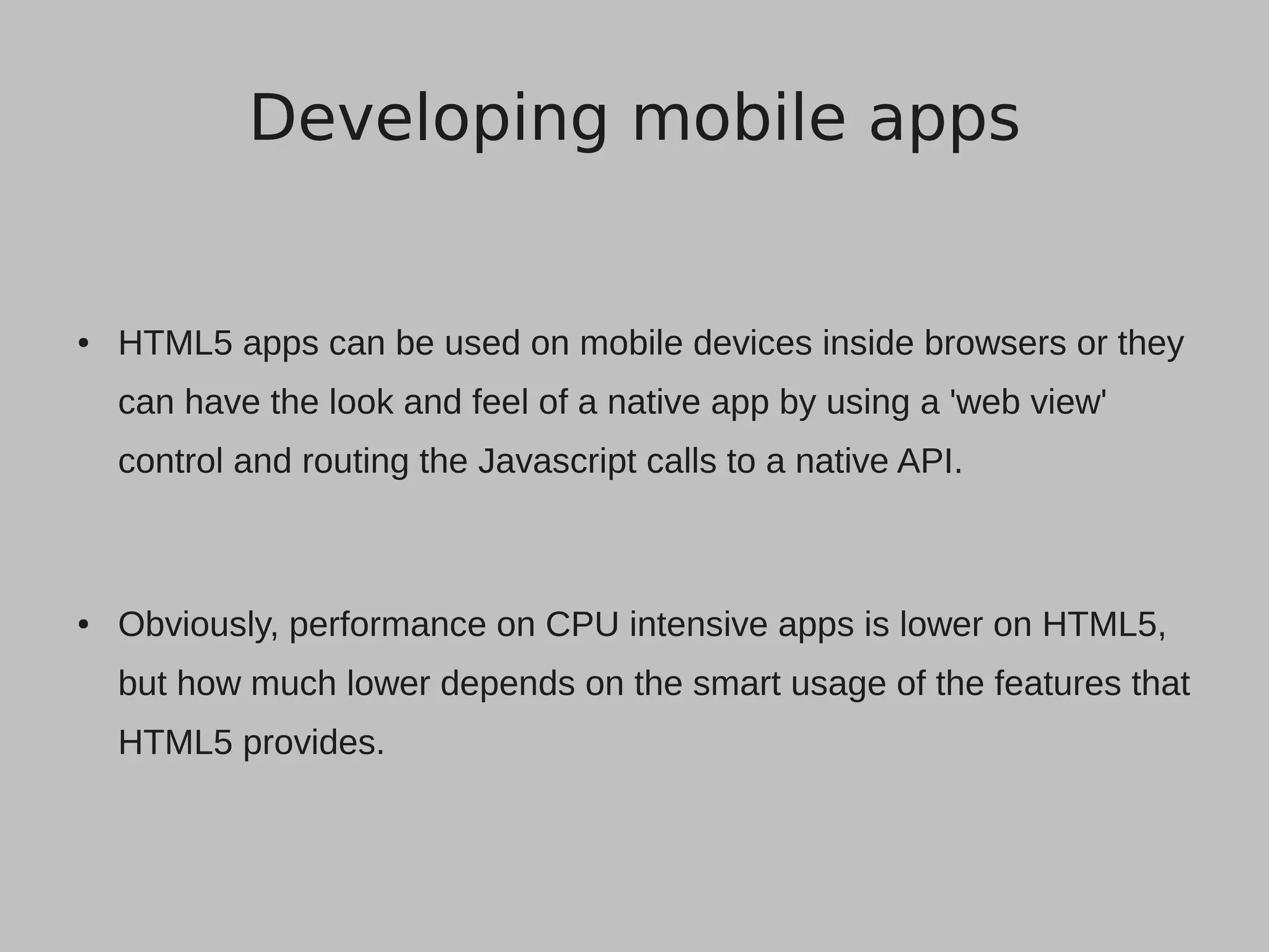 Developing mobile apps

• HTML5 apps can be used on mobile devices inside browsers or they can have the look and feel of a native app by using a 'web view' control and routing the Javascript calls to a native API.

• Obviously, performance on CPU intensive apps is lower on HTML5, but how much lower depends on the smart usage of the features that HTML5 provides.